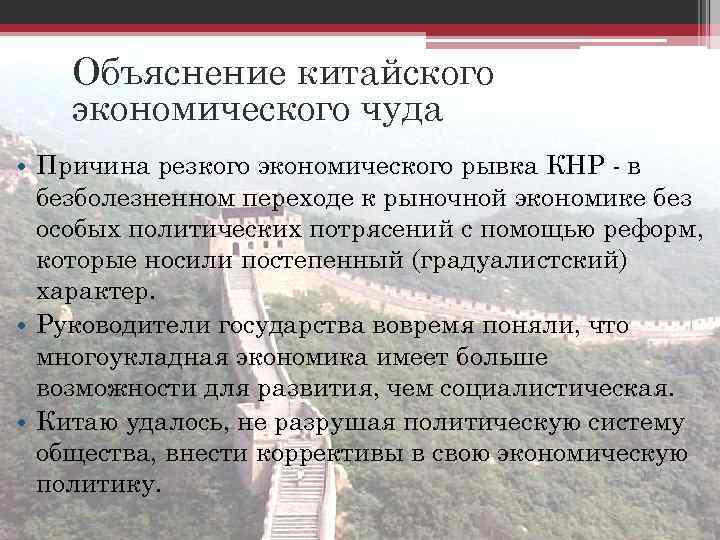 Объяснение китайского экономического чуда

• Причина резкого экономического рывка КНР - в безболезненном переходе к рыночной экономике без особых политических потрясений с помощью реформ, которые носили постепенный (градуалистский) характер.
• Руководители государства вовремя поняли, что многоукладная экономика имеет больше возможности для развития, чем социалистическая.
• Китаю удалось, не разрушая политическую систему общества, внести коррективы в свою экономическую политику.